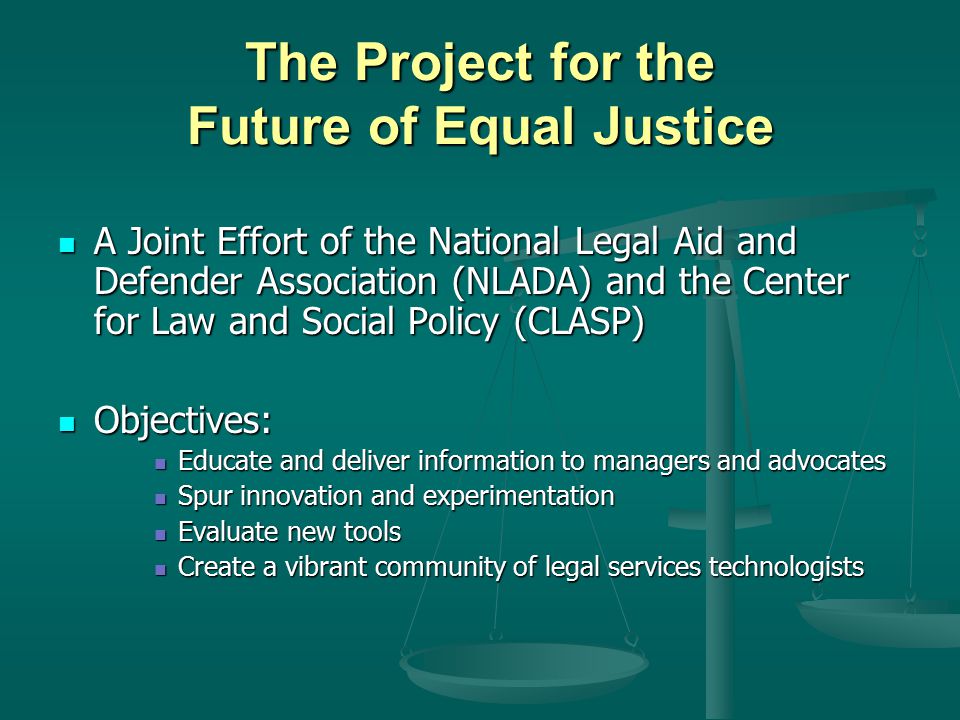 The Project for the Future of Equal Justice

- A Joint Effort of the National Legal Aid and Defender Association (NLADA) and the Center for Law and Social Policy (CLASP)

- Objectives:
  - Educate and deliver information to managers and advocates
  - Spur innovation and experimentation
  - Evaluate new tools
  - Create a vibrant community of legal services technologists